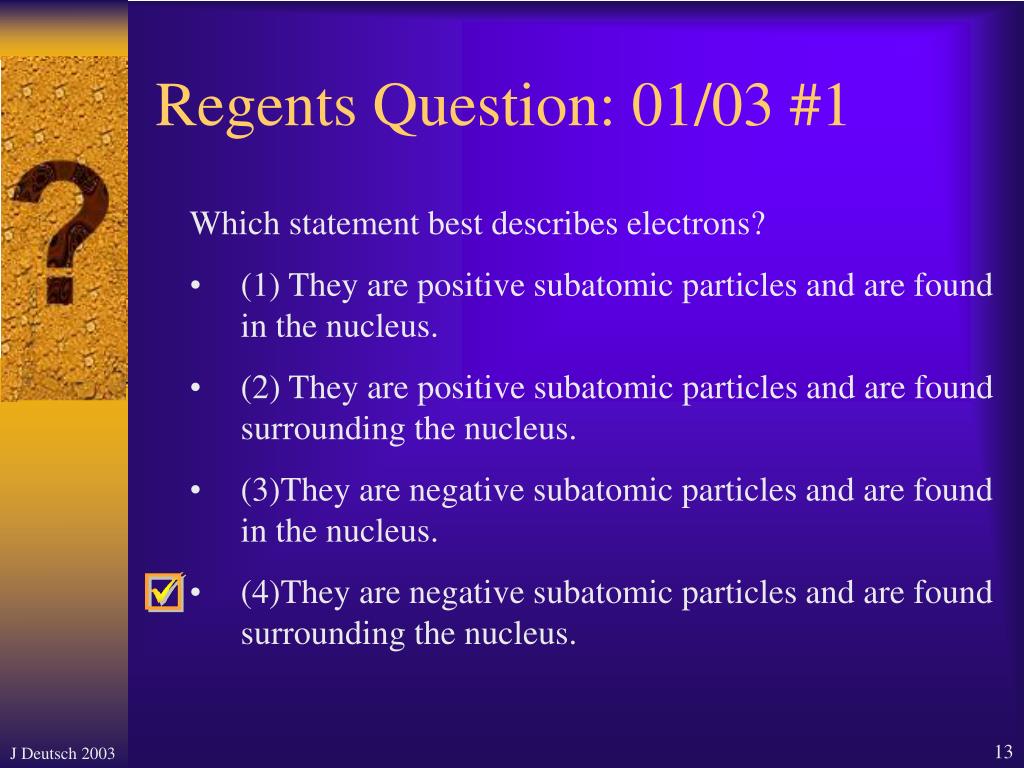 Regents Question: 01/03 #1

Which statement best describes electrons?

• (1) They are positive subatomic particles and are found in the nucleus.

• (2) They are positive subatomic particles and are found surrounding the nucleus.

• (3)They are negative subatomic particles and are found in the nucleus.

• (4)They are negative subatomic particles and are found surrounding the nucleus.

J Deutsch 2003

13